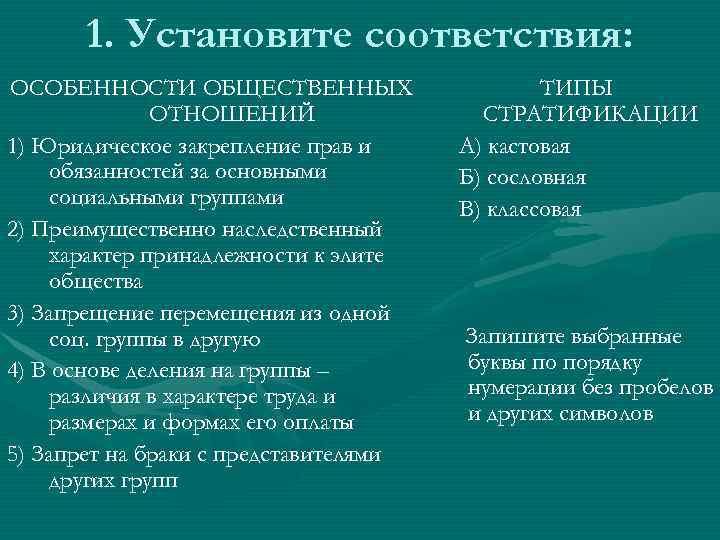 1. Установите соответствия:

ОСОБЕННОСТИ ОБЩЕСТВЕННЫХ ОТНОШЕНИЙ

1) Юридическое закрепление прав и обязанностей за основными социальными группами

2) Преимущественно наследственный характер принадлежности к элите общества

3) Запрещение перемещения из одной соц. группы в другую

4) В основе деления на группы – различия в характере труда и размерах и формах его оплаты

5) Запрет на браки с представителями других групп

ТИПЫ СТРАТИФИКАЦИИ

А) кастовая

Б) сословная

В) классовая

Запишите выбранные буквы по порядку нумерации без пробелов и других символов